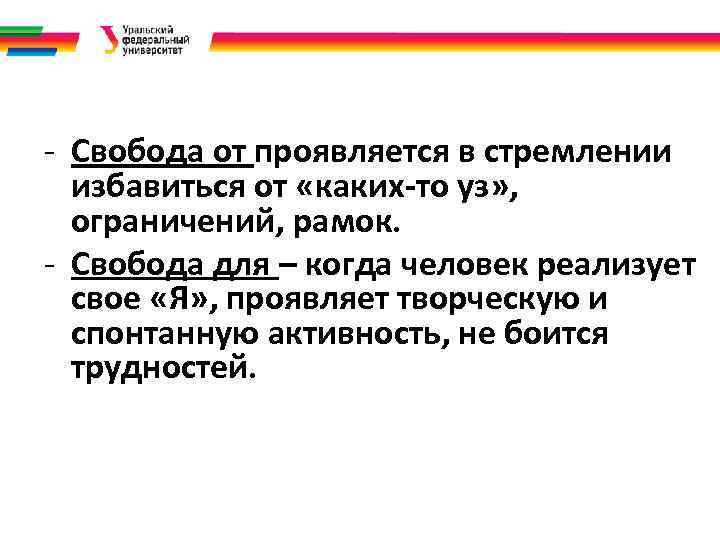 Уральский федеральный университет

- Свобода от проявляется в стремлении избавиться от «каких-то уз», ограничений, рамок.
- Свобода для – когда человек реализует свое «Я», проявляет творческую и спонтанную активность, не боится трудностей.